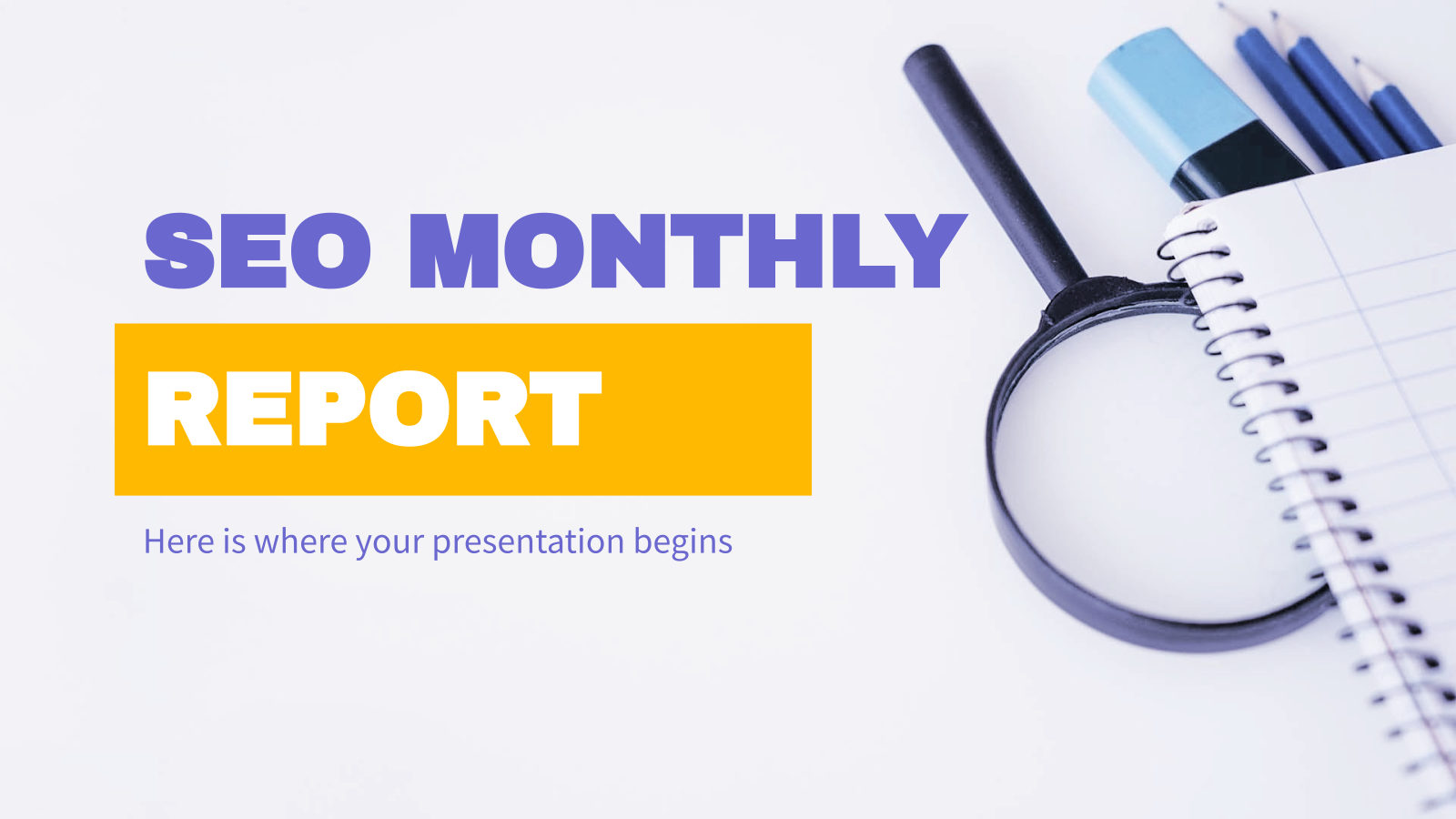 SEO MONTHLY
REPORT

Here is where your presentation begins